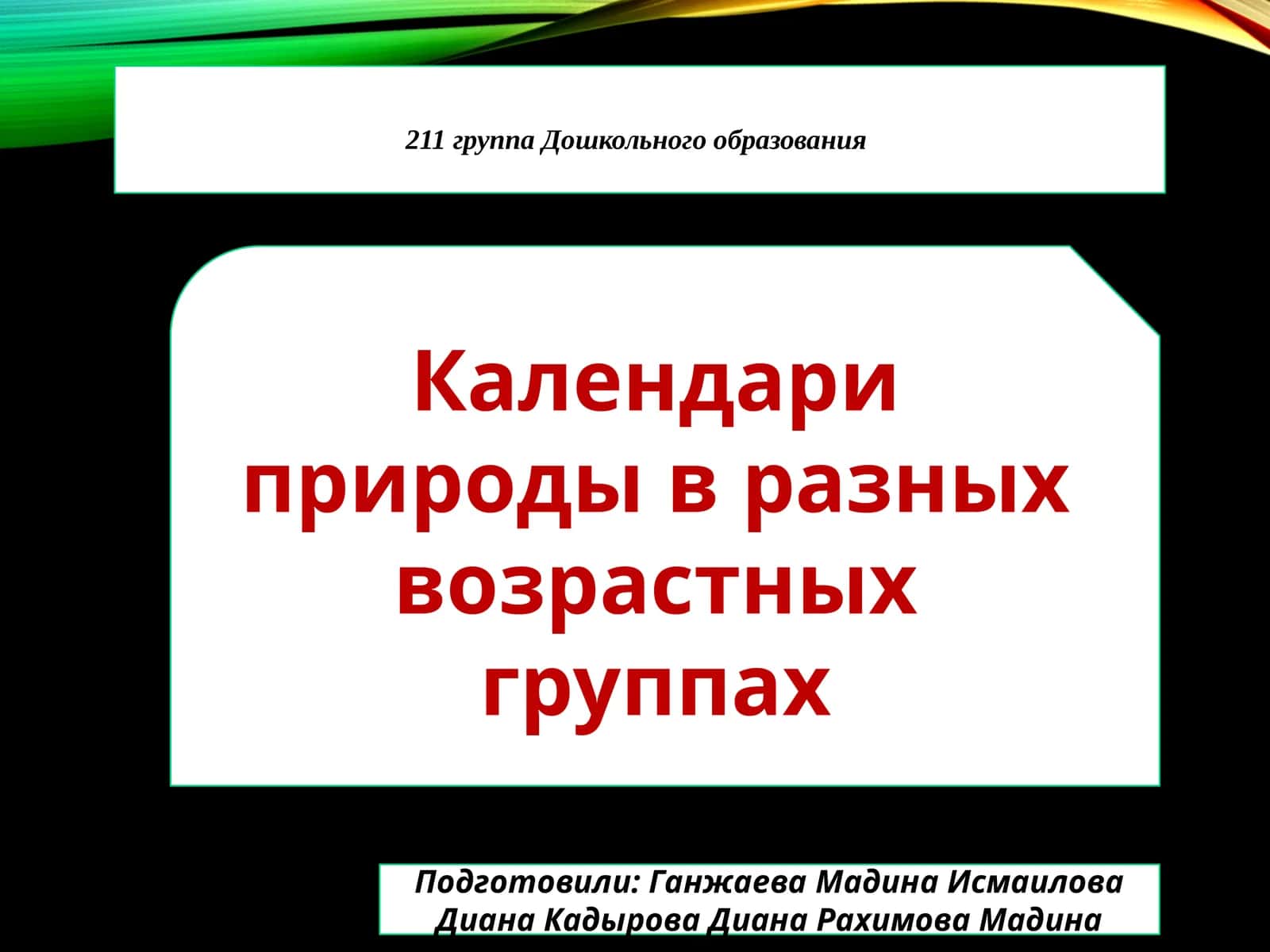 211 группа Дошкольного образования

Календари природы в разных возрастных группах

Подготовили: Ганжаева Мадина Исмаилова Диана Кадырова Диана Рахимова Мадина